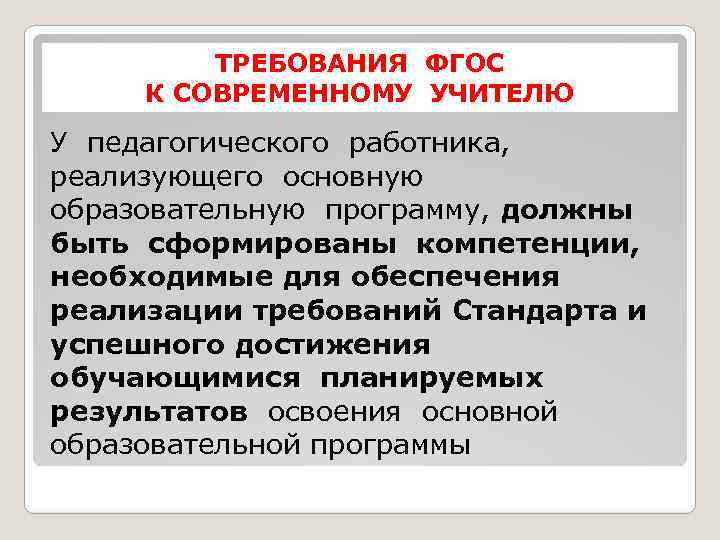 ТРЕБОВАНИЯ ФГОС
К СОВРЕМЕННОМУ УЧИТЕЛЮ

У педагогического работника, реализующего основную образовательную программу, должны быть сформированы компетенции, необходимые для обеспечения реализации требований Стандарта и успешного достижения обучающимися планируемых результатов освоения основной образовательной программы